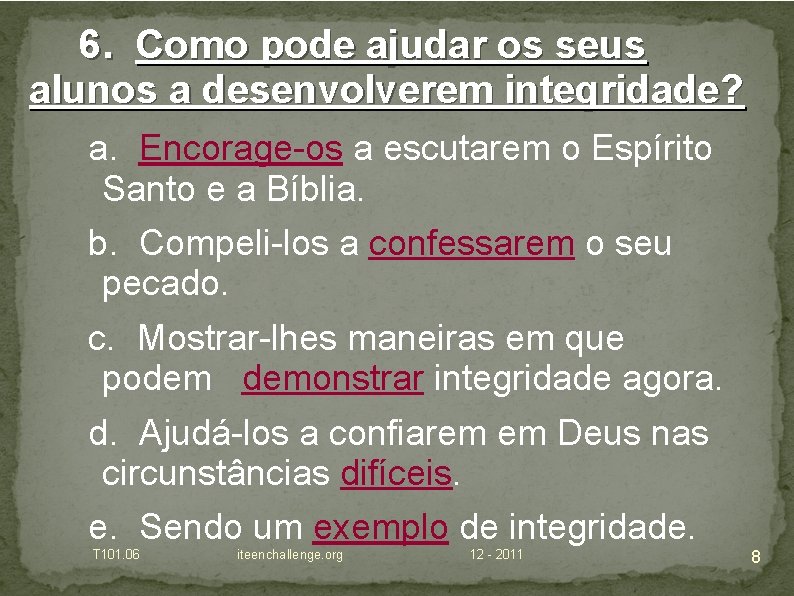 6. Como pode ajudar os seus alunos a desenvolverem integridade?

a. Encorage-os a escutarem o Espírito Santo e a Bíblia.

b. Compeli-los a confessarem o seu pecado.

c. Mostrar-lhes maneiras em que podem demonstrar integridade agora.

d. Ajudá-los a confiarem em Deus nas circunstâncias difíceis.

e. Sendo um exemplo de integridade.

T101.06 iteenchallenge.org 12 - 2011 8